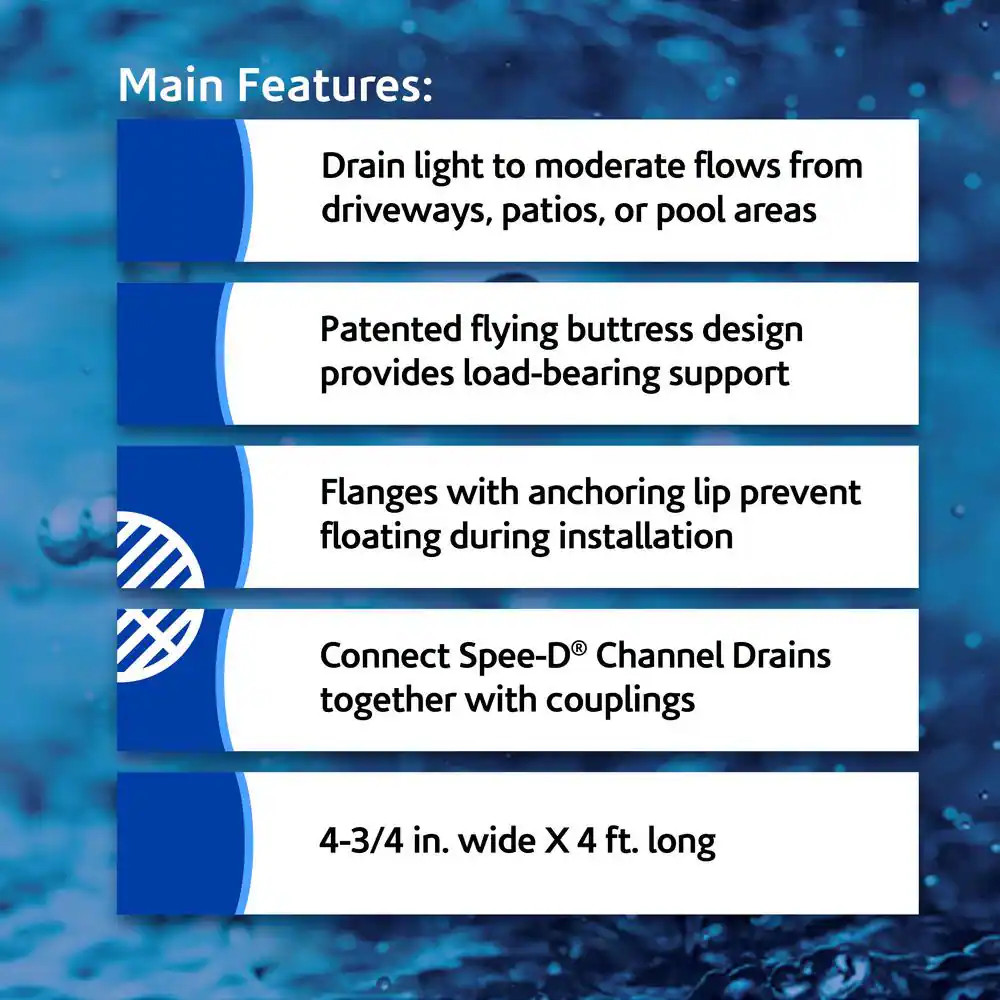 Main Features:

Drain light to moderate flows from driveways, patios, or pool areas

Patented flying buttress design provides load-bearing support

Flanges with anchoring lip prevent floating during installation

Connect Spee-D® Channel Drains together with couplings

4-3/4 in. wide X 4 ft. long